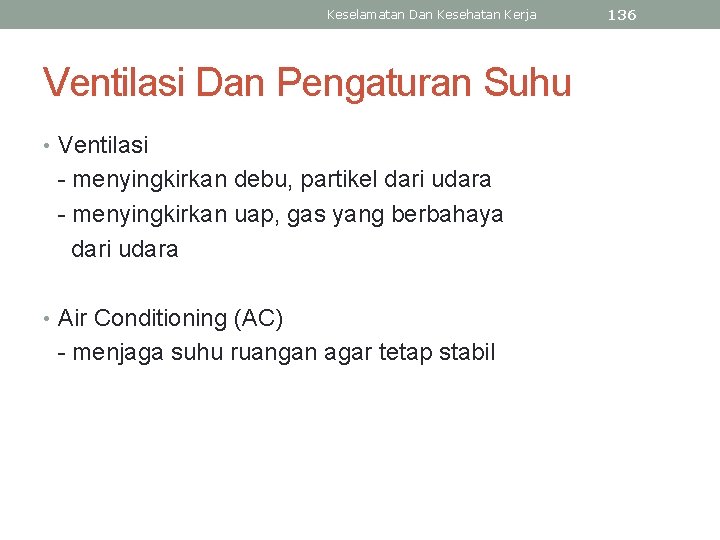 Keselamatan Dan Kesehatan Kerja 136

Ventilasi Dan Pengaturan Suhu

• Ventilasi
- menyingkirkan debu, partikel dari udara
- menyingkirkan uap, gas yang berbahaya dari udara

• Air Conditioning (AC)
- menjaga suhu ruangan agar tetap stabil